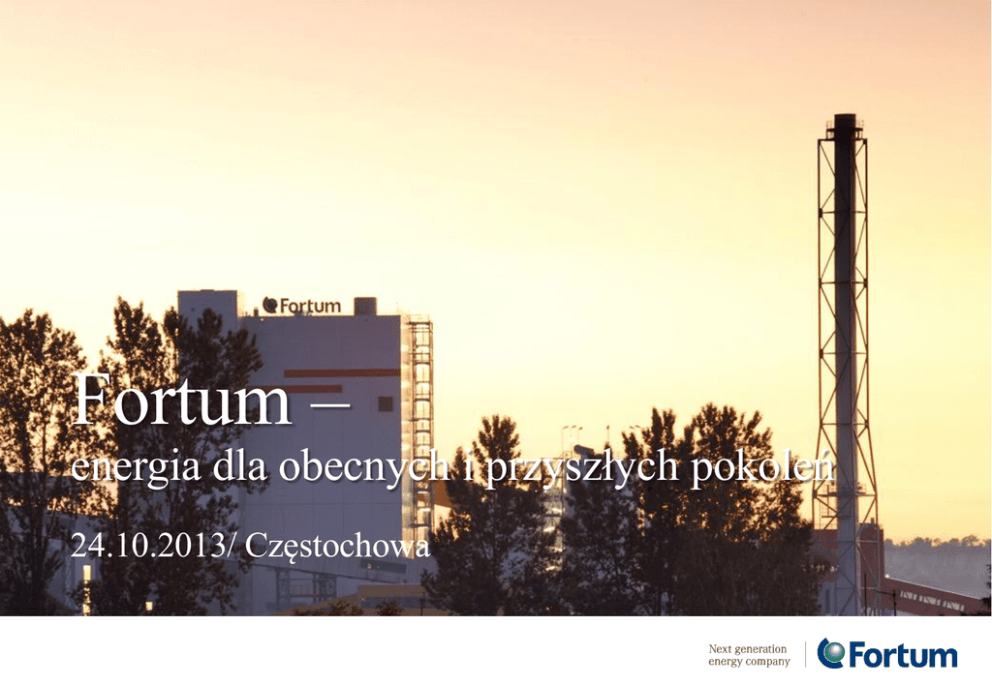 Fortum

Fortum –
energia dla obecnych i przyszłych pokoleń

24.10.2013/ Częstochowa

Next generation energy company

Fortum